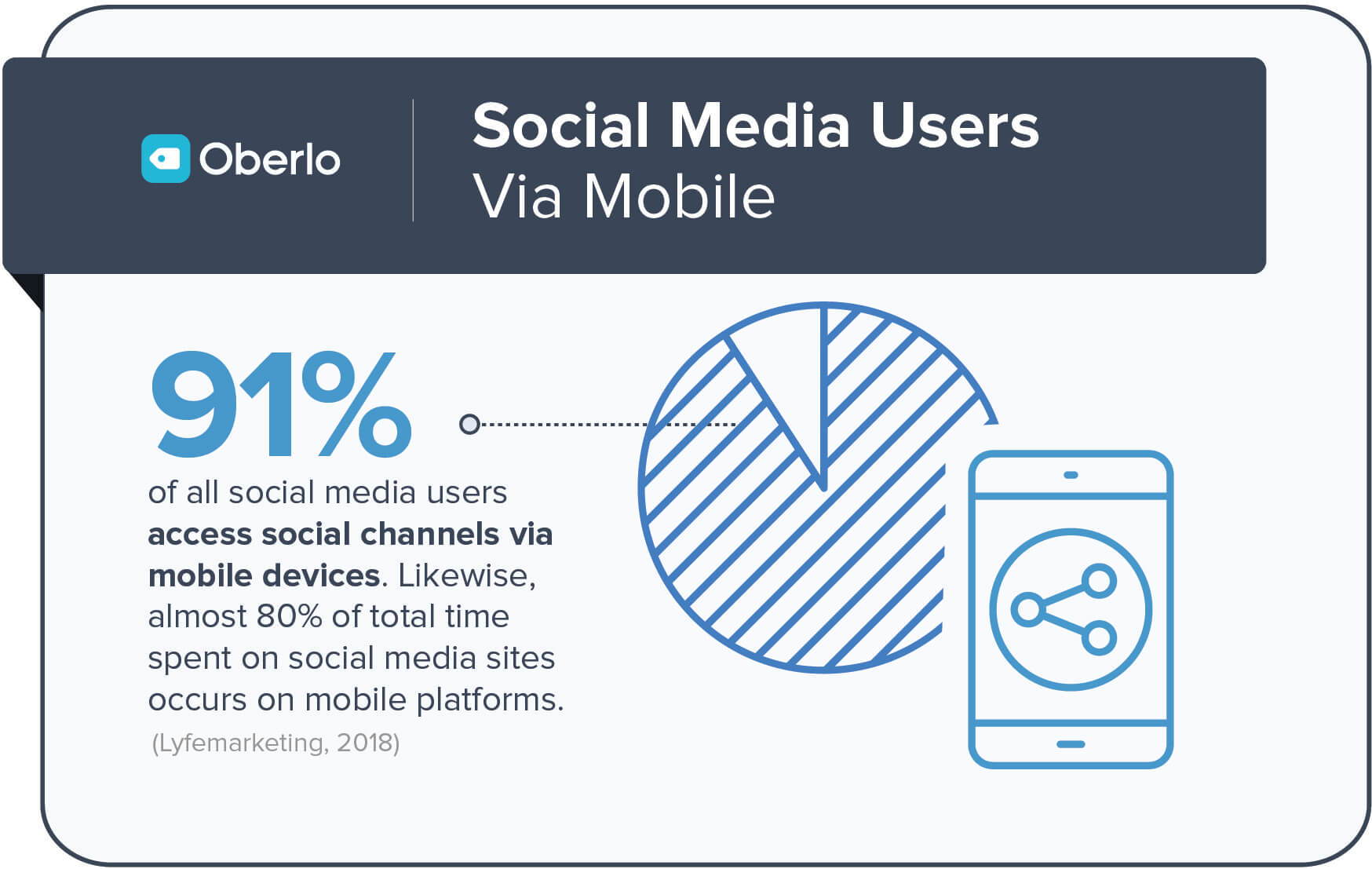 Oberlo

Social Media Users
Via Mobile

91%

of all social media users access social channels via mobile devices. Likewise, almost 80% of total time spent on social media sites occurs on mobile platforms.

(Lyfemarketing, 2018)